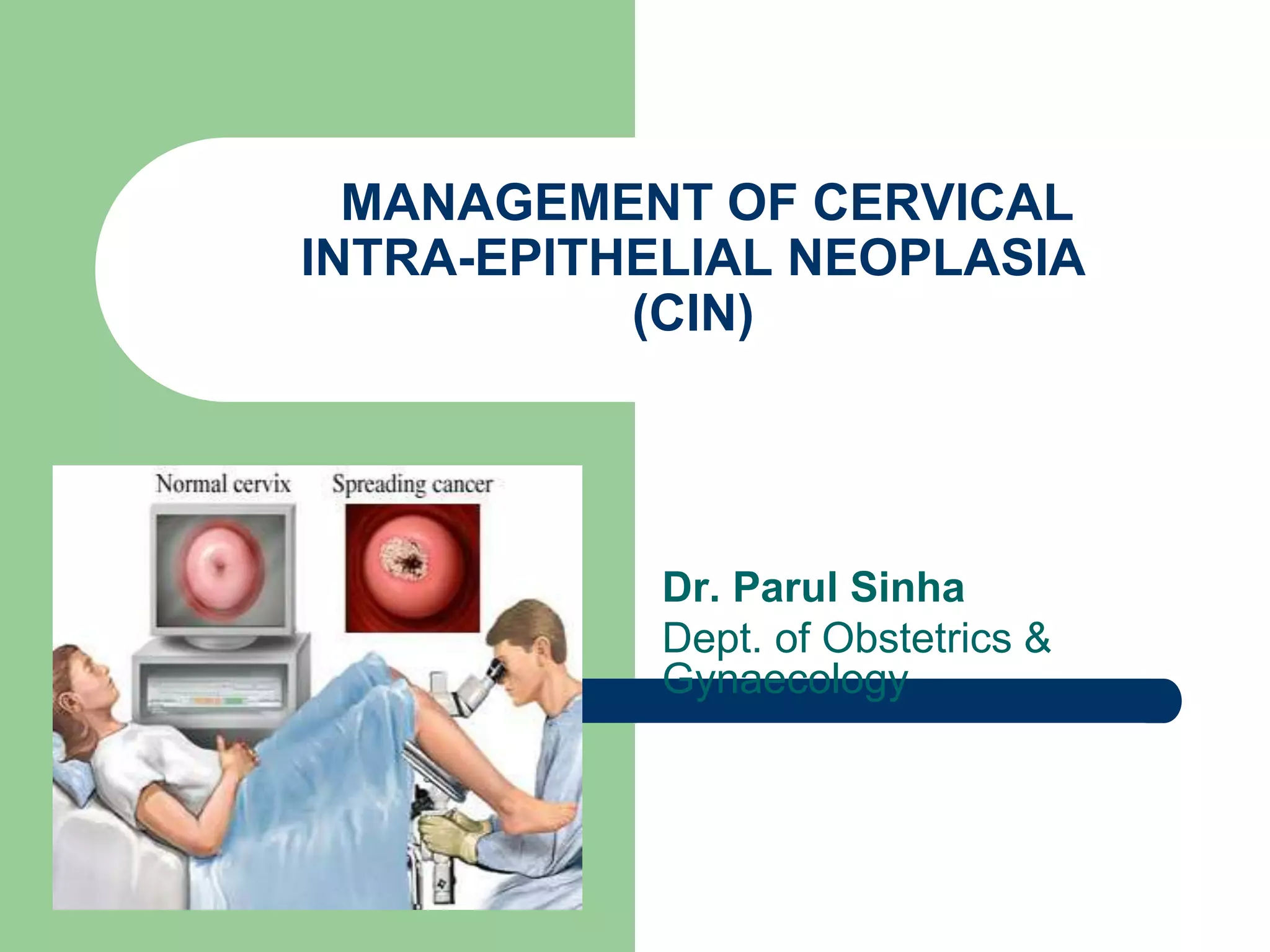 MANAGEMENT OF CERVICAL INTRA-EPITHELIAL NEOPLASIA (CIN)

Normal cervix

Spreading cancer

Dr. Parul Sinha

Dept. of Obstetrics & Gynaecology